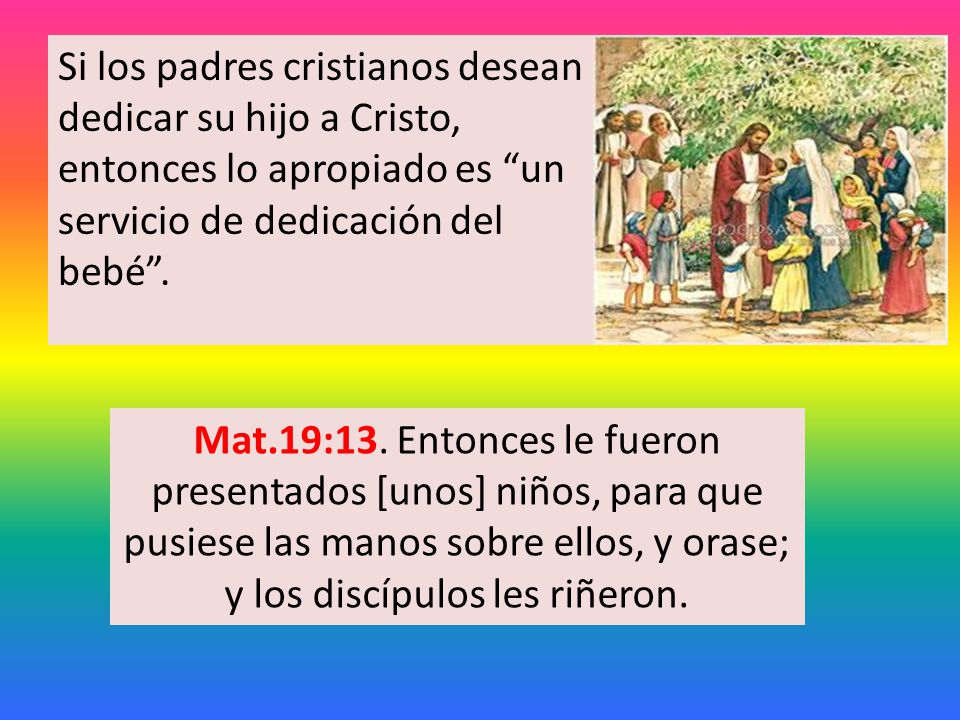 Si los padres cristianos desean dedicar su hijo a Cristo, entonces lo apropiado es “un servicio de dedicación del bebé”.

Mat.19:13. Entonces le fueron presentados [unos] niños, para que pusiese las manos sobre ellos, y orase; y los discípulos les riñeron.